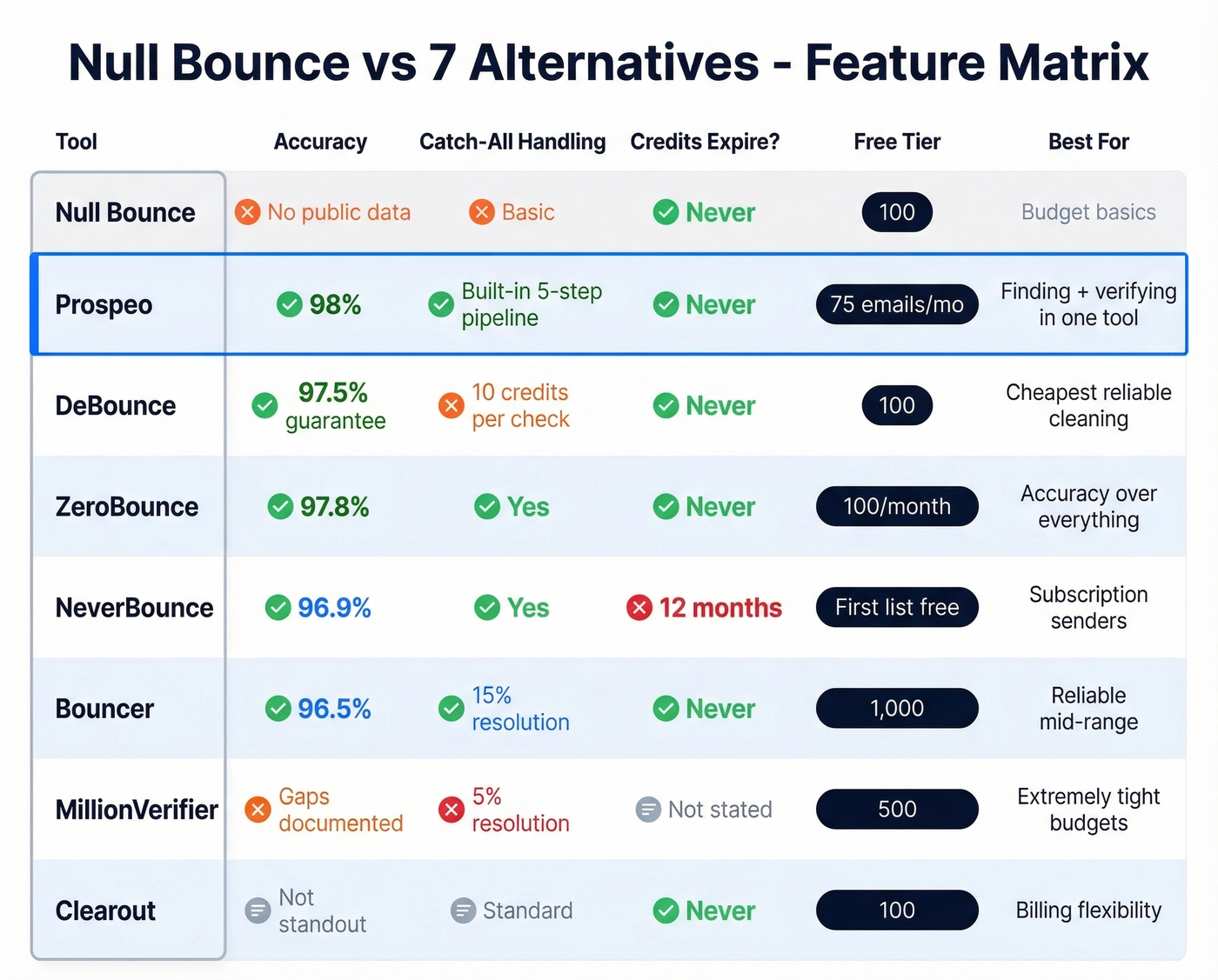 Null Bounce vs 7 Alternatives - Feature Matrix

| Tool | Accuracy | Catch-All Handling | Credits Expire? | Free Tier | Best For |
|---|---|---|---|---|---|
| Null Bounce | No public data | Basic | Never | 100 | Budget basics |
| Prospeo | 98% | Built-in 5-step pipeline | Never | 75 emails/mo | Finding + verifying in one tool |
| DeBounce | 97.5% guarantee | 10 credits per check | Never | 100 | Cheapest reliable cleaning |
| ZeroBounce | 97.8% | Yes | Never | 100/month | Accuracy over everything |
| NeverBounce | 96.9% | Yes | 12 months | First list free | Subscription senders |
| Bouncer | 96.5% | 15% resolution | Never | 1,000 | Reliable mid-range |
| MillionVerifier | Gaps documented | 5% resolution | Not stated | 500 | Extremely tight budgets |
| Clearout | Not standout | Standard | Never | 100 | Billing flexibility |